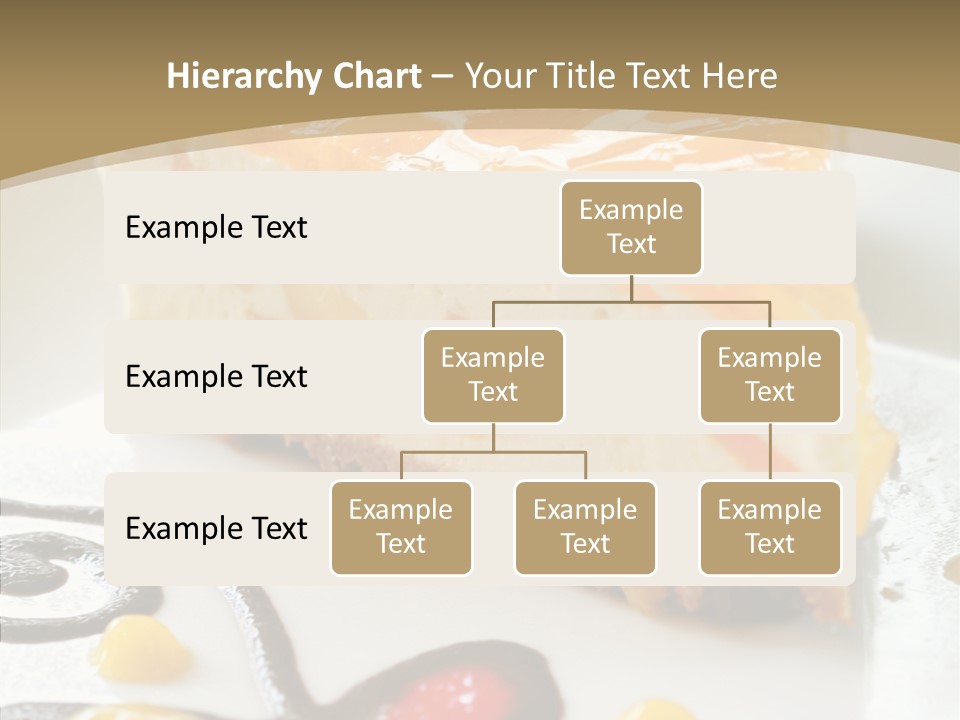 Hierarchy Chart – Your Title Text Here

Example Text

Example Text

Example Text

Example Text

Example Text

Example Text

Example Text

Example Text

Example Text